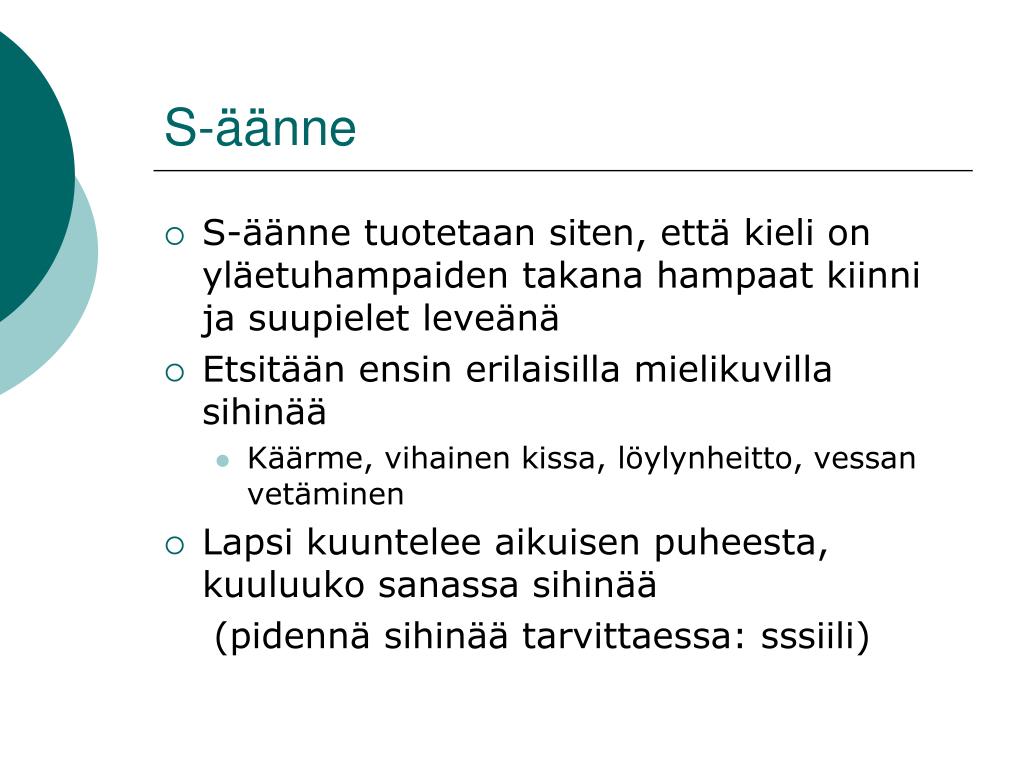 S-äänne

S-äänne tuotetaan siten, että kieli on yläetuhampaiden takana hampaat kiinni ja suupielet leveänä

Etsitään ensin erilaisilla mielikuvilla sihinää

Käärme, vihainen kissa, löylynheitto, vessan vetäminen

Lapsi kuuntelee aikuisen puheesta, kuuluuko sanassa sihinää

(pidennä sihinää tarvittaessa: sssiili)